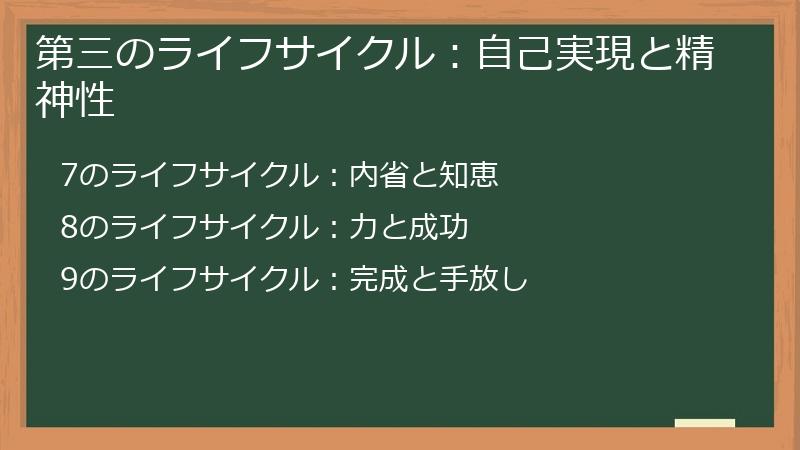 第三のライフサイクル：自己実現と精神性

7のライフサイクル：内省と知恵

8のライフサイクル：力と成功

9のライフサイクル：完成と手放し